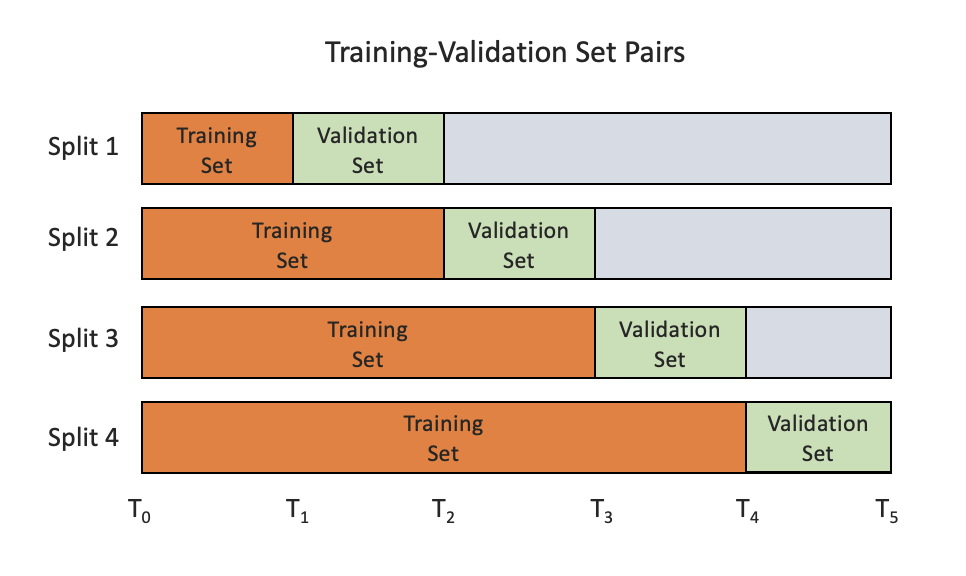 Training-Validation Set Pairs

Split 1 Training Set Validation Set

Split 2 Training Set Validation Set

Split 3 Training Set Validation Set

Split 4 Training Set Validation Set

$T_0$ $T_1$ $T_2$ $T_3$ $T_4$ $T_5$